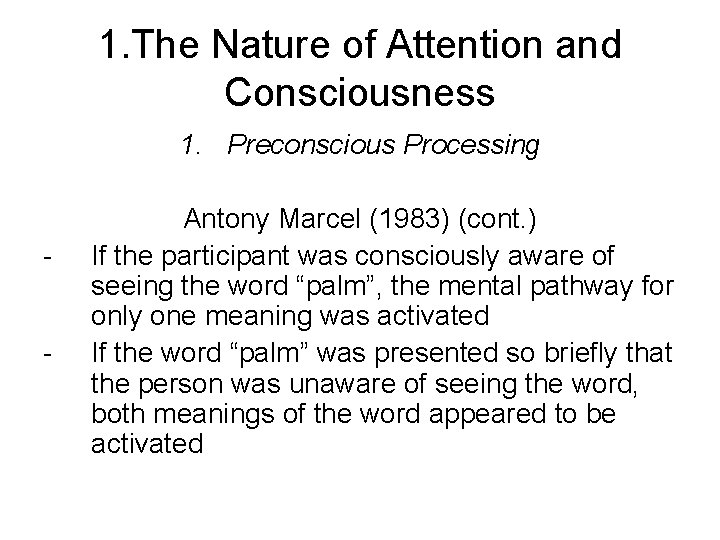 1.The Nature of Attention and Consciousness

1. Preconscious Processing

Antony Marcel (1983) (cont.)

- If the participant was consciously aware of seeing the word “palm”, the mental pathway for only one meaning was activated
- If the word “palm” was presented so briefly that the person was unaware of seeing the word, both meanings of the word appeared to be activated